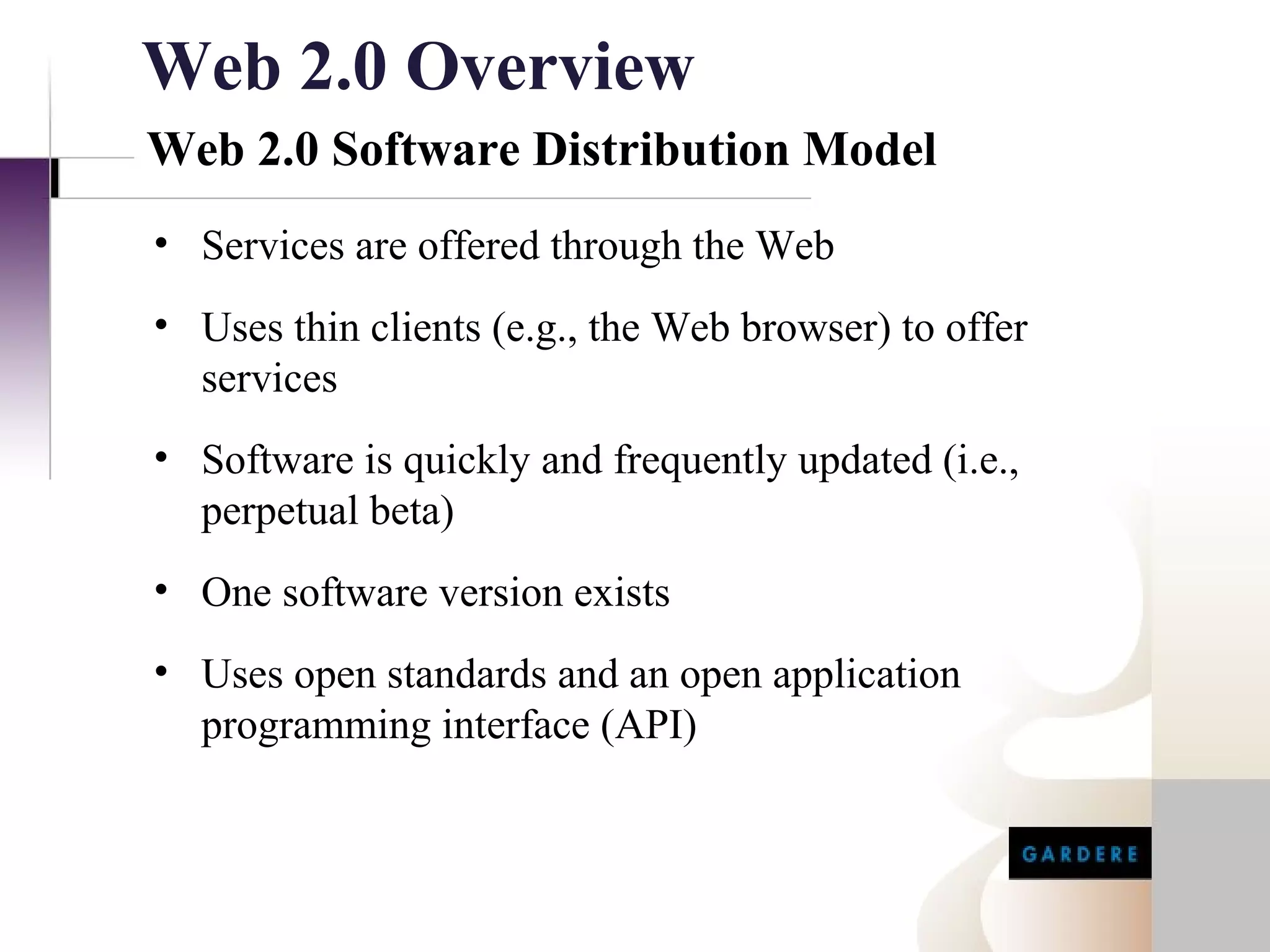 Web 2.0 Overview

Web 2.0 Software Distribution Model

• Services are offered through the Web

• Uses thin clients (e.g., the Web browser) to offer services

• Software is quickly and frequently updated (i.e., perpetual beta)

• One software version exists

• Uses open standards and an open application programming interface (API)

GARDERE